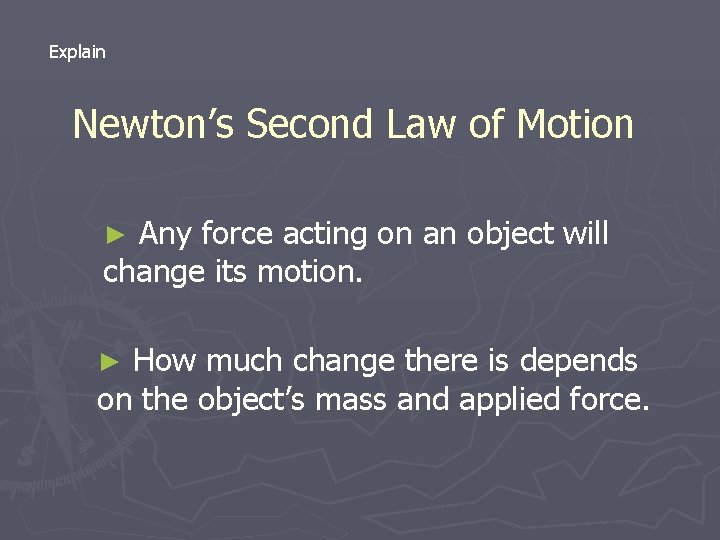 Explain

Newton’s Second Law of Motion

► Any force acting on an object will change its motion.

► How much change there is depends on the object’s mass and applied force.